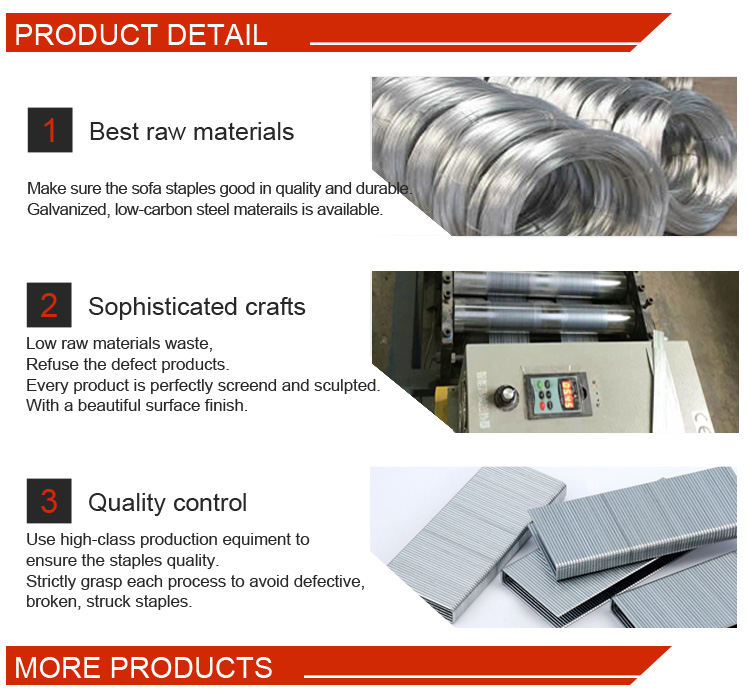 PRODUCT DETAIL

1 Best raw materials

Make sure the sofa staples good in quality and durable. Galvanized, low-carbon steel materails is available.

2 Sophisticated crafts

Low raw materials waste,
Refuse the defect products.
Every product is perfectly screend and sculpted.
With a beautiful surface finish.

3 Quality control

Use high-class production equiment to ensure the staples quality.
Strictly grasp each process to avoid defective, broken, struck staples.

MORE PRODUCTS